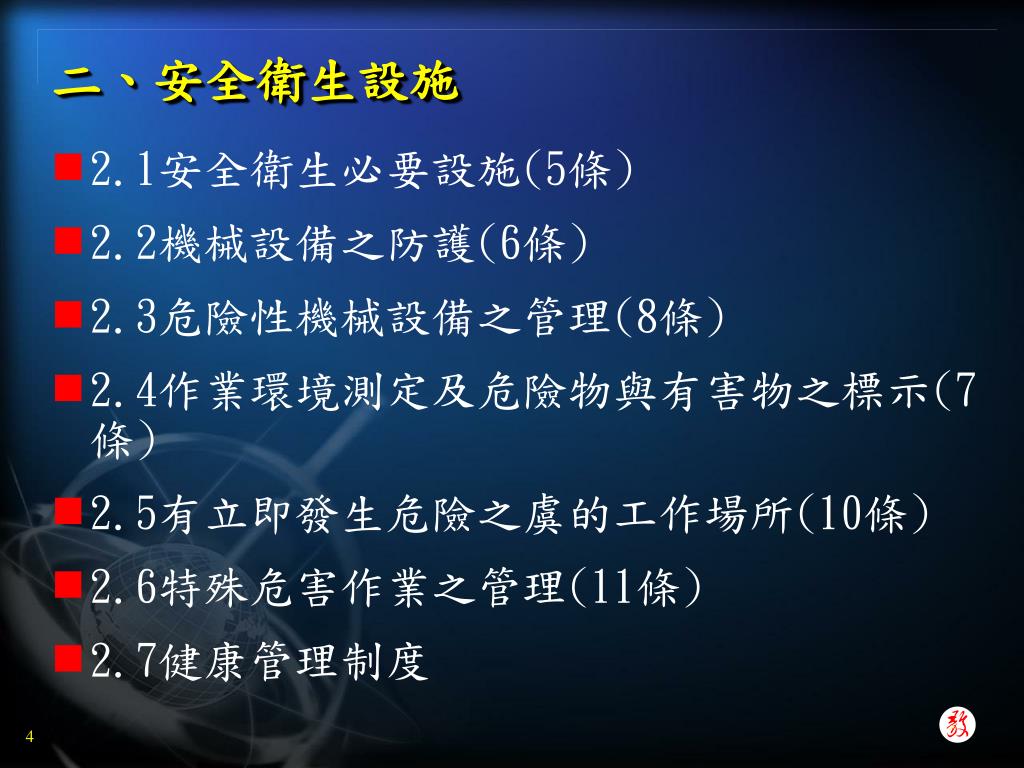 二、安全衛生設施

2.1安全衛生必要設施(5條)

2.2機械設備之防護(6條)

2.3危險性機械設備之管理(8條)

2.4作業環境測定及危險物與有害物之標示(7條)

2.5有立即發生危險之虞的工作場所(10條)

2.6特殊危害作業之管理(11條)

2.7健康管理制度

4